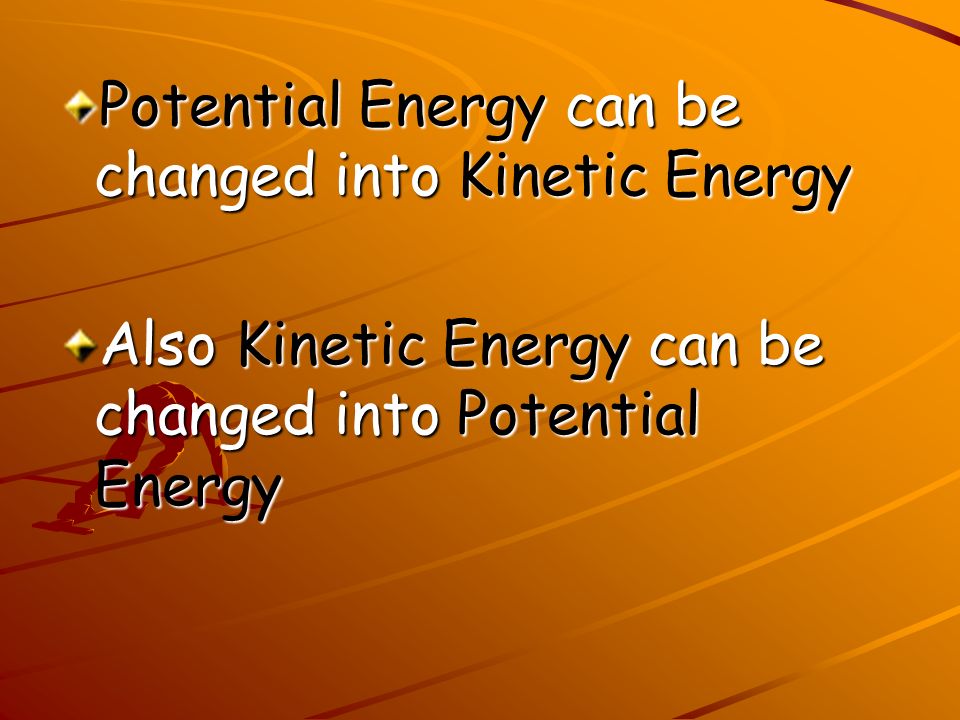 Potential Energy can be changed into Kinetic Energy

Also Kinetic Energy can be changed into Potential Energy